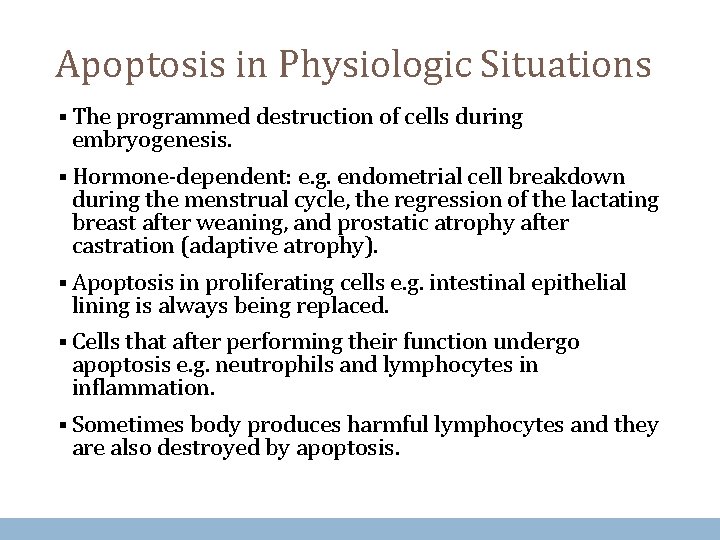 Apoptosis in Physiologic Situations

▪ The programmed destruction of cells during embryogenesis.

▪ Hormone-dependent: e.g. endometrial cell breakdown during the menstrual cycle, the regression of the lactating breast after weaning, and prostatic atrophy after castration (adaptive atrophy).

▪ Apoptosis in proliferating cells e.g. intestinal epithelial lining is always being replaced.

▪ Cells that after performing their function undergo apoptosis e.g. neutrophils and lymphocytes in inflammation.

▪ Sometimes body produces harmful lymphocytes and they are also destroyed by apoptosis.